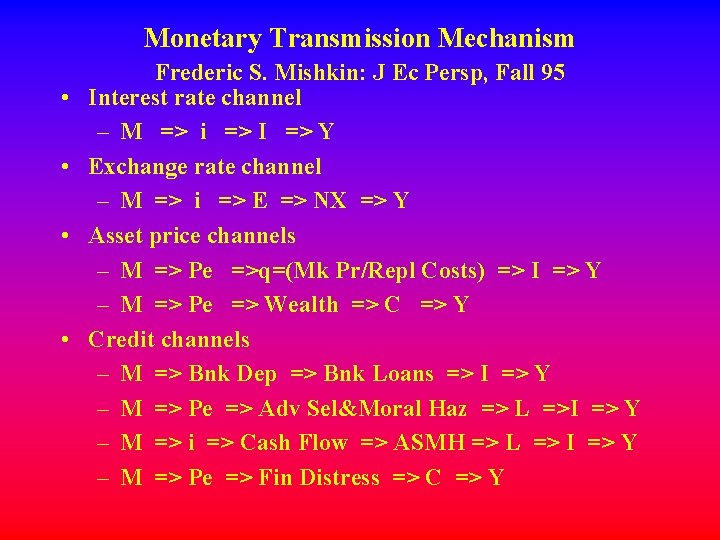 Monetary Transmission Mechanism
Frederic S. Mishkin: J Ec Persp, Fall 95

• Interest rate channel
– M => i => I => Y
• Exchange rate channel
– M => i => E => NX => Y
• Asset price channels
– M => Pe =>q=(Mk Pr/Repl Costs) => I => Y
– M => Pe => Wealth => C => Y
• Credit channels
– M => Bnk Dep => Bnk Loans => I => Y
– M => Pe => Adv Sel&Moral Haz => L =>I => Y
– M => i => Cash Flow => ASMH => L => I => Y
– M => Pe => Fin Distress => C => Y